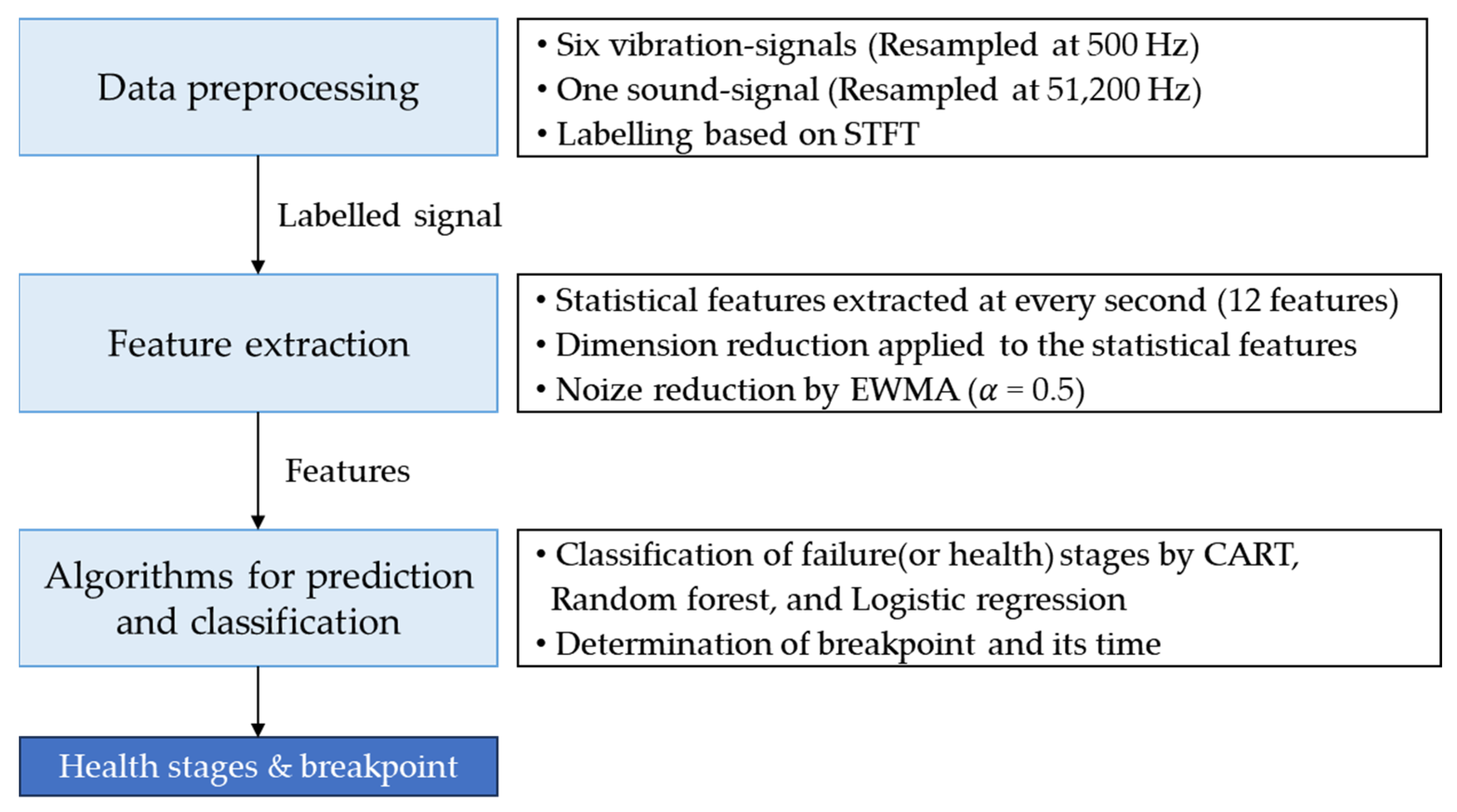 Data preprocessing

• Six vibration-signals (Resampled at 500 Hz)
• One sound-signal (Resampled at 51,200 Hz)
• Labelling based on STFT

Labelled signal

Feature extraction

• Statistical features extracted at every second (12 features)
• Dimension reduction applied to the statistical features
• Noize reduction by EWMA ($\alpha = 0.5$)

Features

Algorithms for prediction and classification

• Classification of failure(or health) stages by CART, Random forest, and Logistic regression
• Determination of breakpoint and its time

Health stages & breakpoint